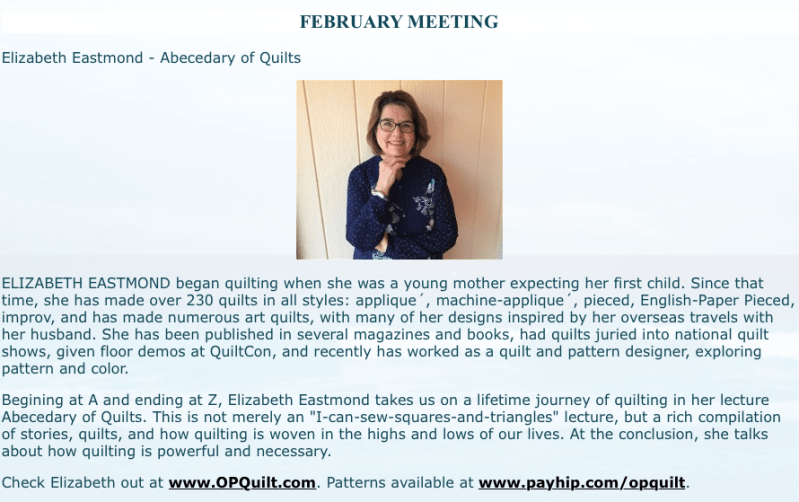 FEBRUARY MEETING

Elizabeth Eastmond - Abecedary of Quilts

ELIZABETH EASTMOND began quilting when she was a young mother expecting her first child. Since that time, she has made over 230 quilts in all styles: applique´, machine-applique´, pieced, English-Paper Pieced, improv, and has made numerous art quilts, with many of her designs inspired by her overseas travels with her husband. She has been published in several magazines and books, had quilts juried into national quilt shows, given floor demos at QuiltCon, and recently has worked as a quilt and pattern designer, exploring pattern and color.

Begining at A and ending at Z, Elizabeth Eastmond takes us on a lifetime journey of quilting in her lecture Abecedary of Quilts. This is not merely an "I-can-sew-squares-and-triangles" lecture, but a rich compilation of stories, quilts, and how quilting is woven in the highs and lows of our lives. At the conclusion, she talks about how quilting is powerful and necessary.

Check Elizabeth out at www.OPQuilt.com. Patterns available at www.payhip.com/opquilt.